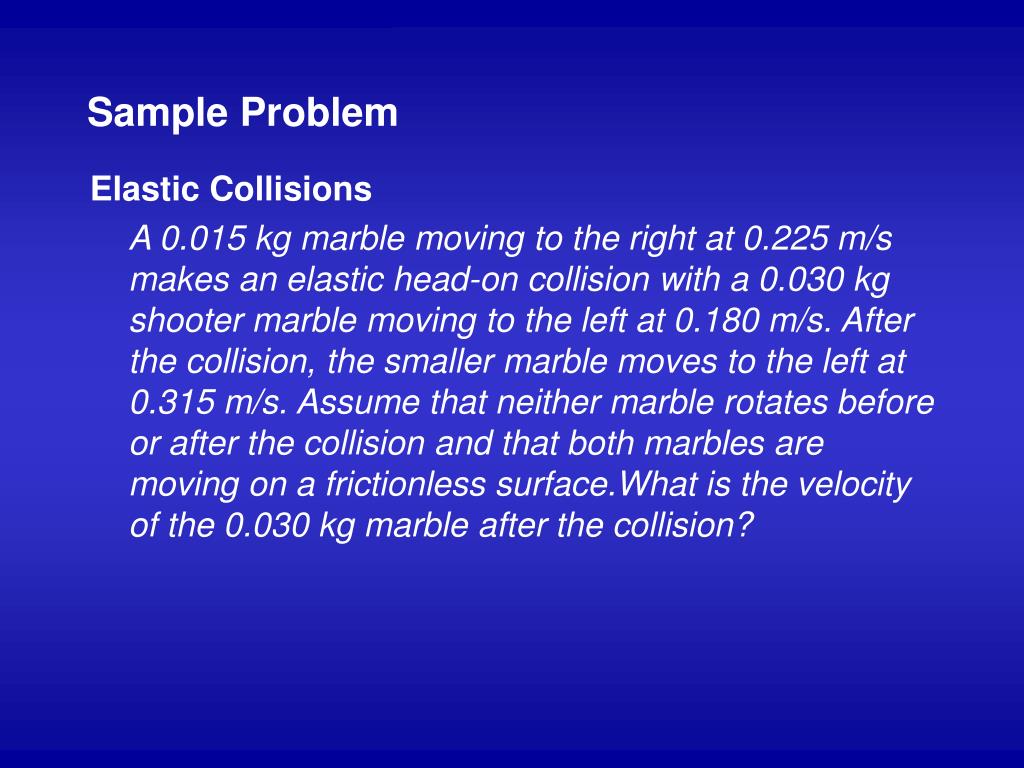 Sample Problem

Elastic Collisions

A 0.015 kg marble moving to the right at 0.225 m/s makes an elastic head-on collision with a 0.030 kg shooter marble moving to the left at 0.180 m/s. After the collision, the smaller marble moves to the left at 0.315 m/s. Assume that neither marble rotates before or after the collision and that both marbles are moving on a frictionless surface.What is the velocity of the 0.030 kg marble after the collision?